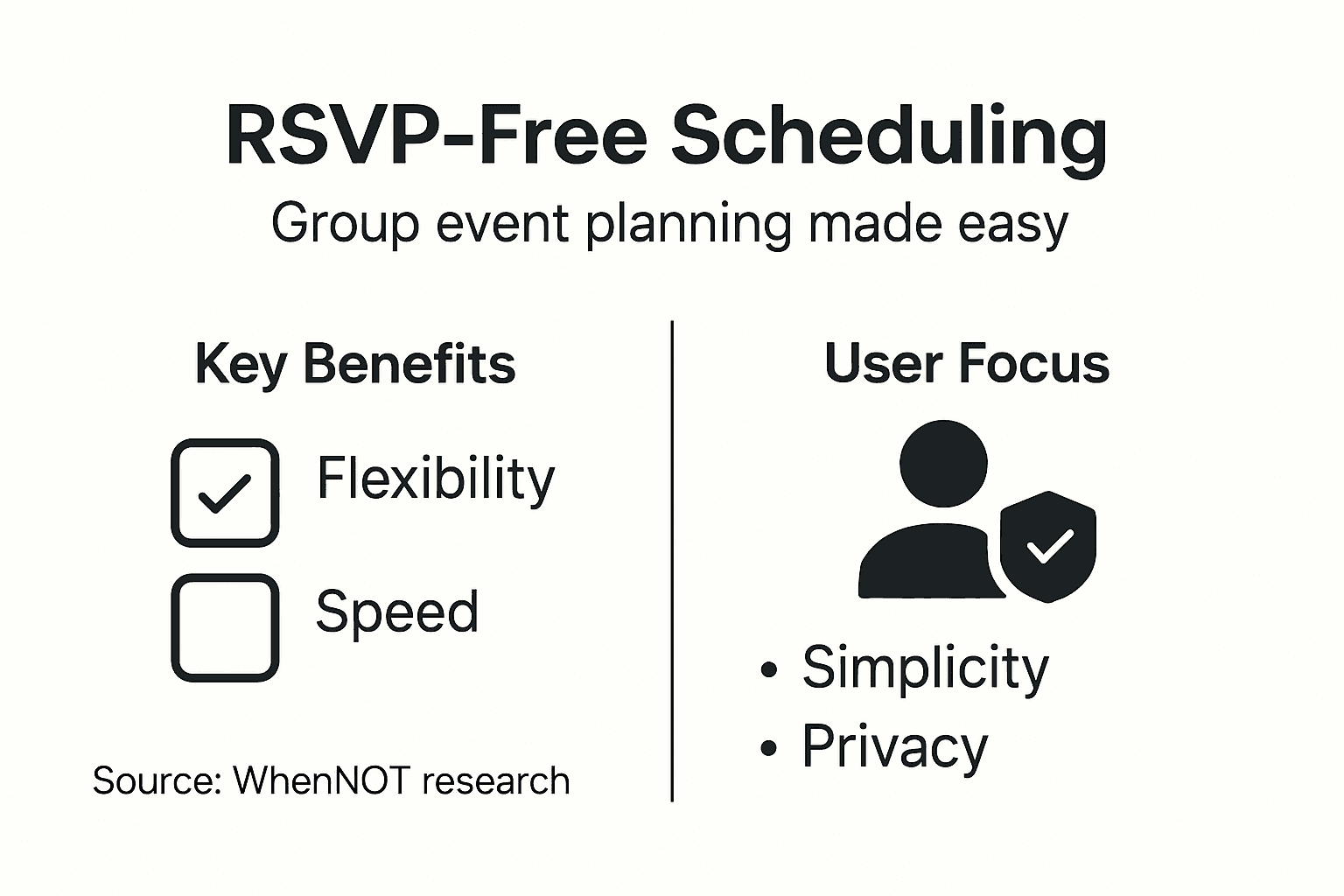 RSVP-Free Scheduling
Group event planning made easy

Key Benefits

Flexibility

Speed

Source: WhenNOT research

User Focus

• Simplicity
• Privacy